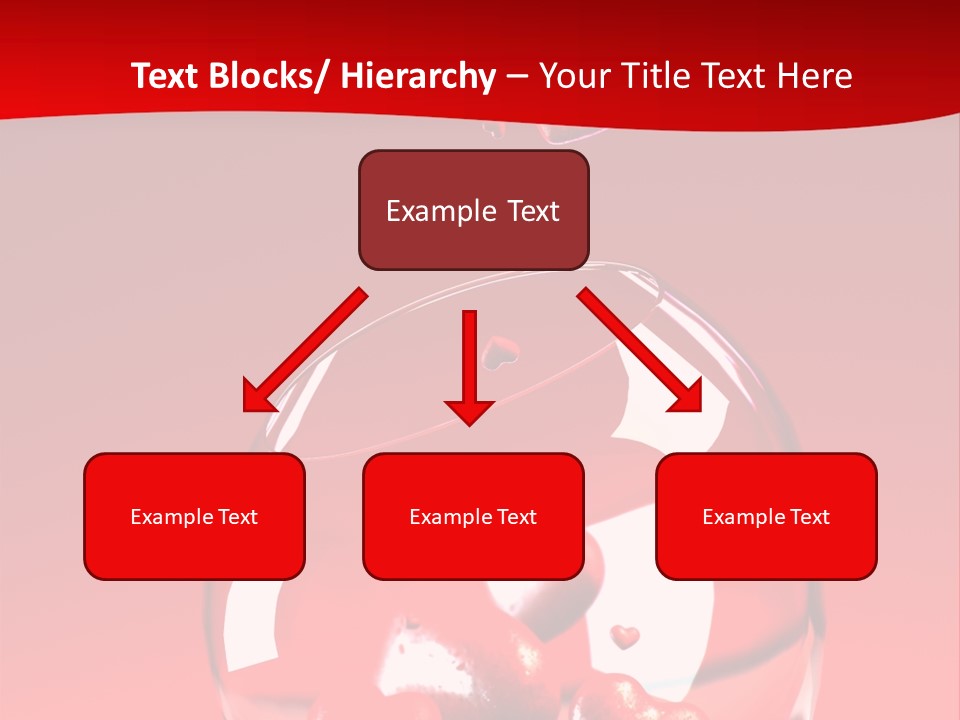 Text Blocks/ Hierarchy – Your Title Text Here

Example Text

Example Text

Example Text

Example Text